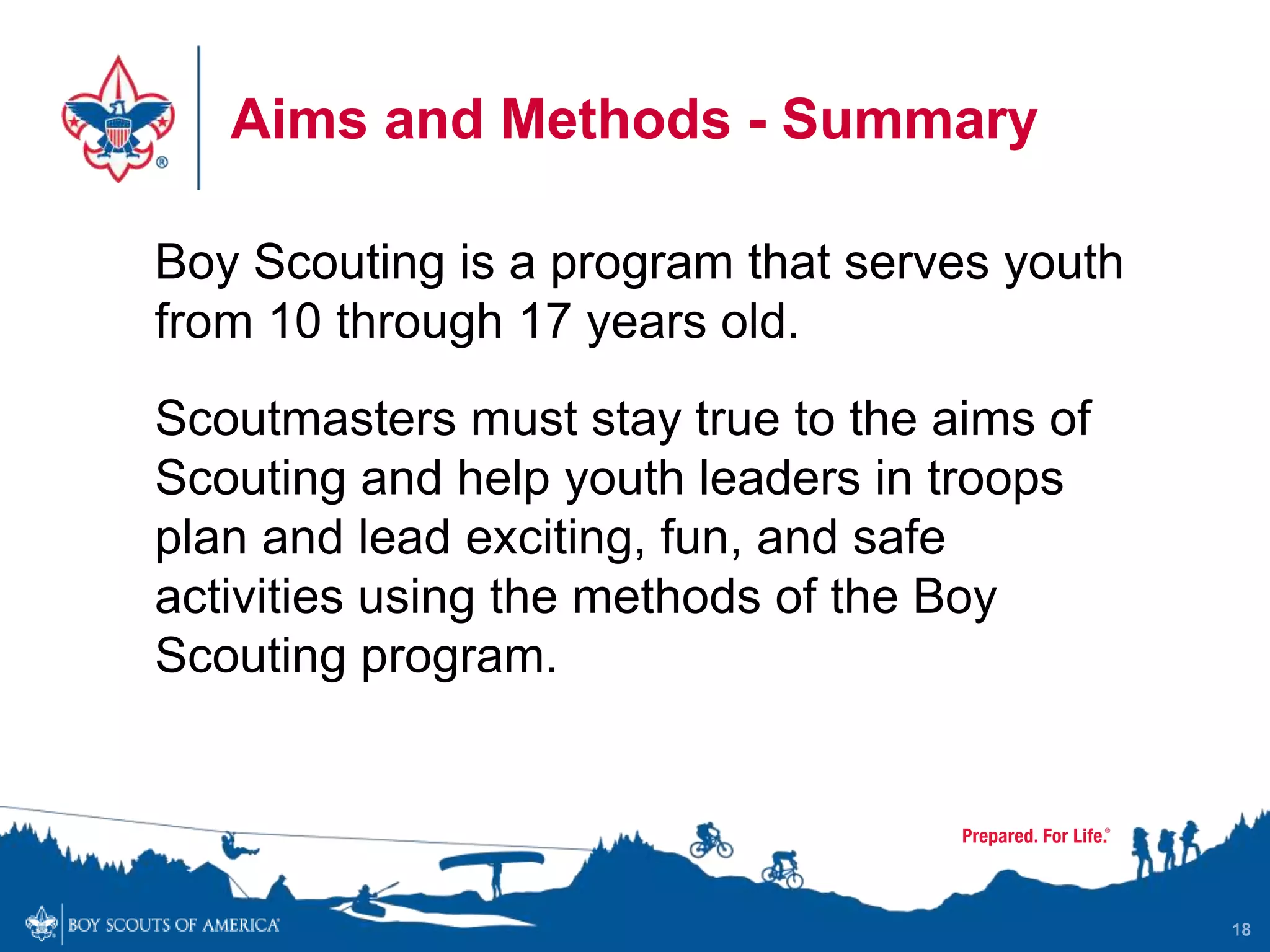 Aims and Methods - Summary

Boy Scouting is a program that serves youth from 10 through 17 years old.

Scoutmasters must stay true to the aims of Scouting and help youth leaders in troops plan and lead exciting, fun, and safe activities using the methods of the Boy Scouting program.

Prepared. For Life.®

BOY SCOUTS OF AMERICA®

18